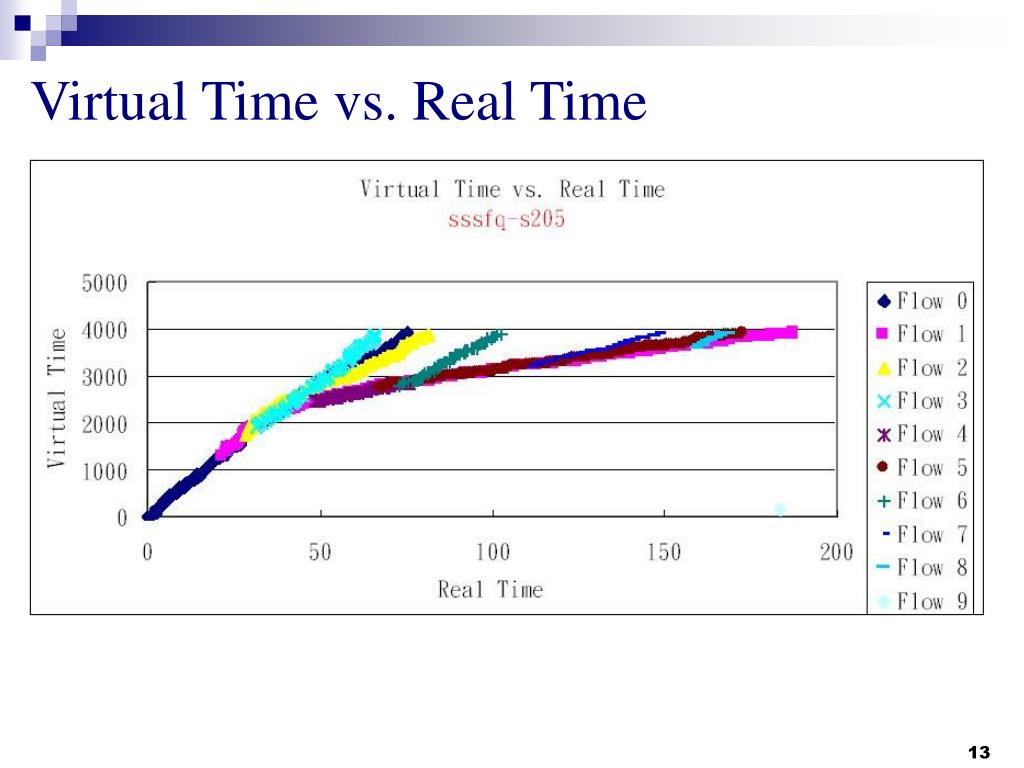 Virtual Time vs. Real Time

Virtual Time vs. Real Time
sssfq-s205

Virtual Time

5000
4000
3000
2000
1000
0

0
50
100
150
200

Real Time

Flow 0
Flow 1
Flow 2
Flow 3
Flow 4
Flow 5
Flow 6
Flow 7
Flow 8
Flow 9

13